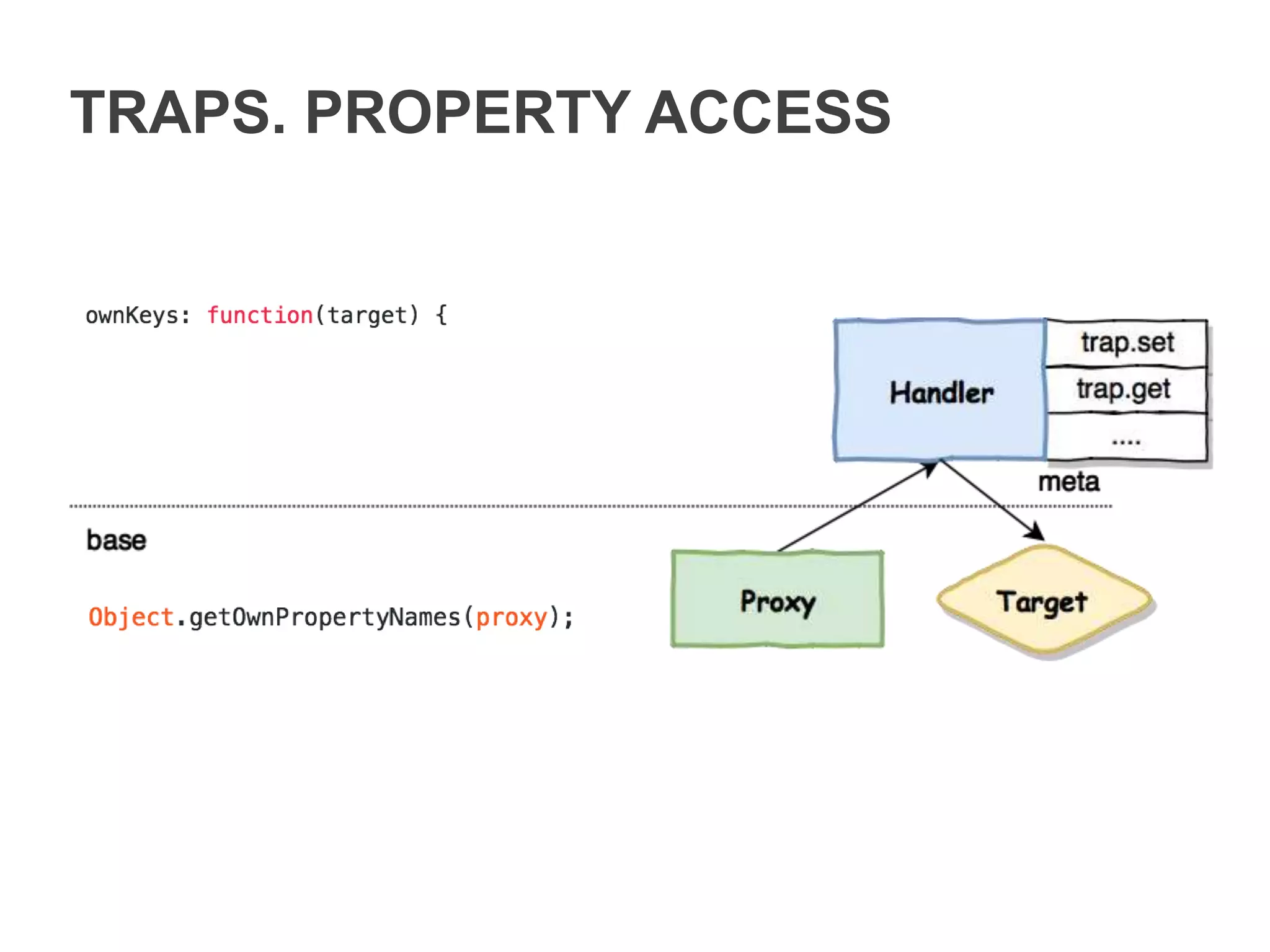 TRAPS. PROPERTY ACCESS

ownKeys: function(target) {

Handler

trap.set

trap.get

....

meta

base

Object.getOwnPropertyNames(proxy);

Proxy

Target